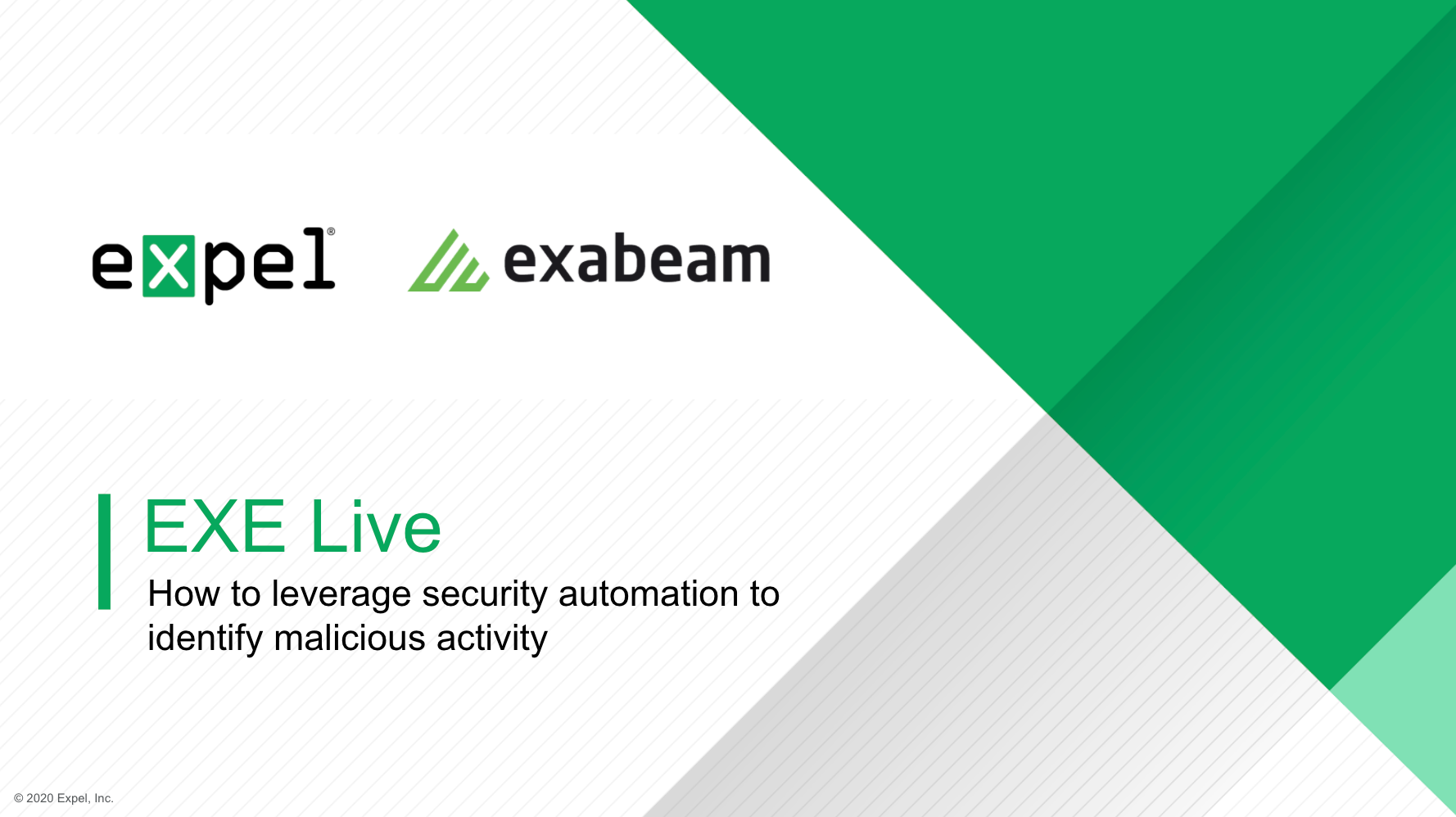 expel®

exabeam

EXE Live

How to leverage security automation to identify malicious activity

© 2020 Expel, Inc.